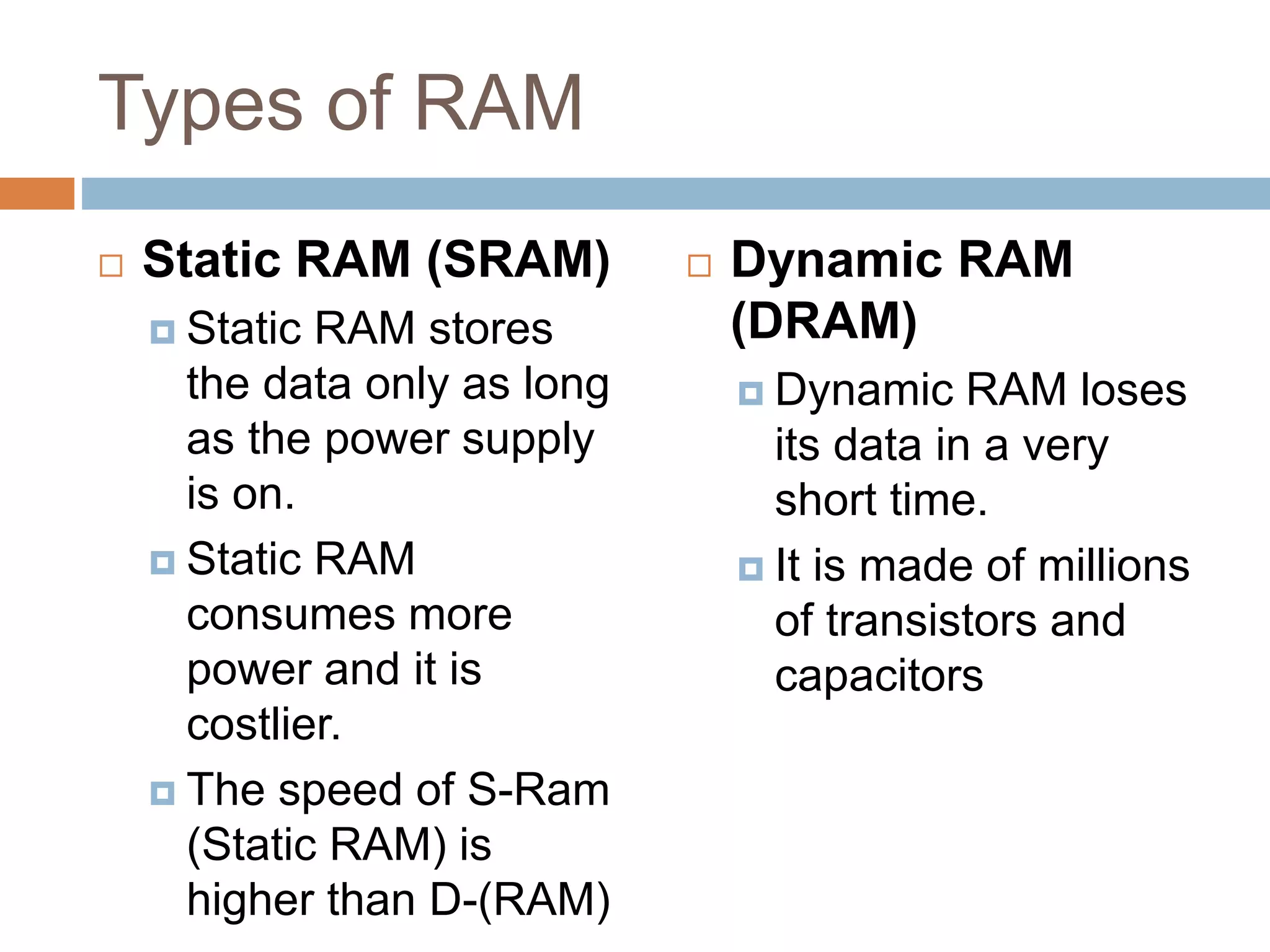 Types of RAM

Static RAM (SRAM)

Static RAM stores the data only as long as the power supply is on.

Static RAM consumes more power and it is costlier.

The speed of S-Ram (Static RAM) is higher than D-(RAM)

Dynamic RAM (DRAM)

Dynamic RAM loses its data in a very short time.

It is made of millions of transistors and capacitors